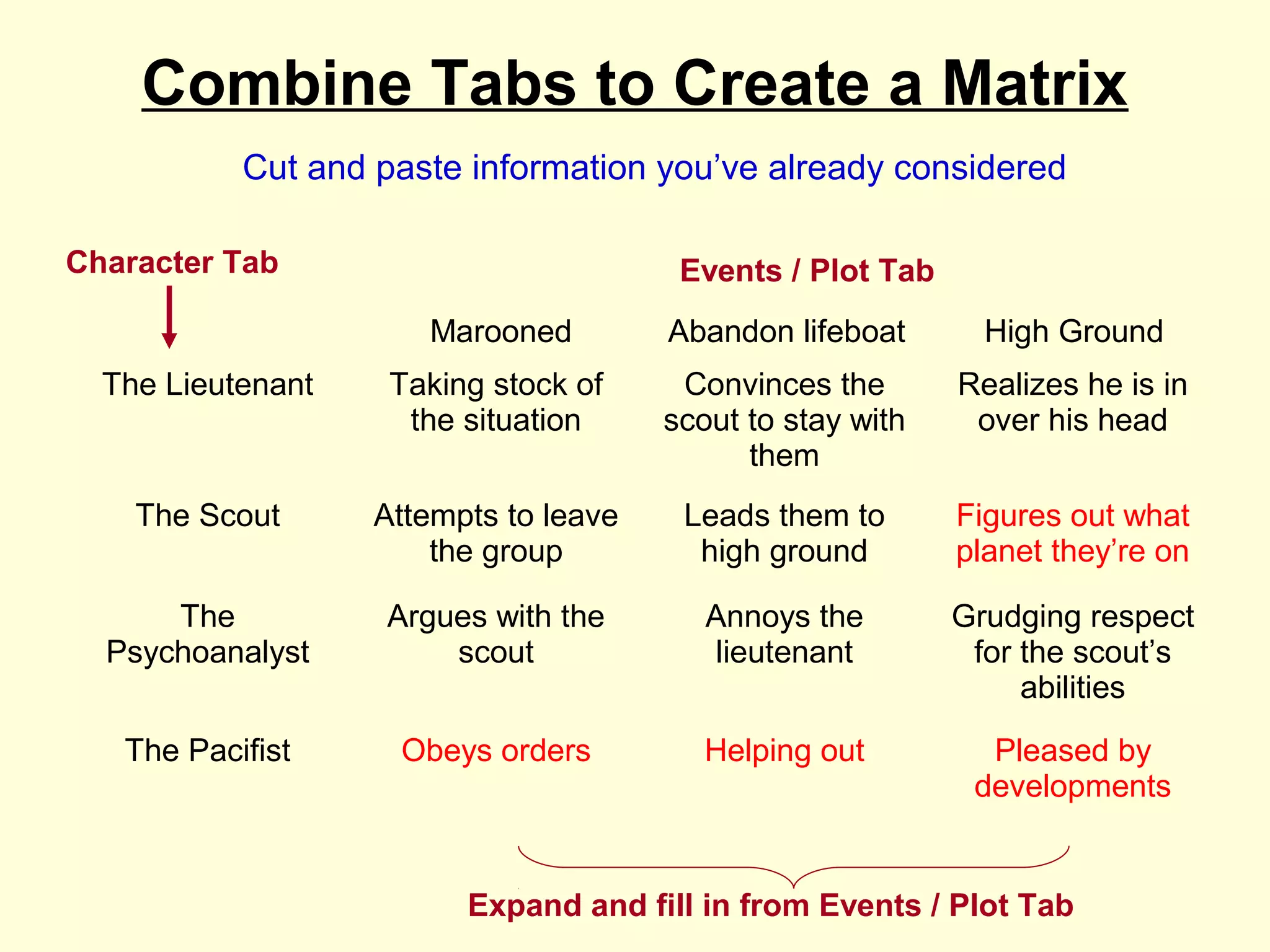 Combine Tabs to Create a Matrix

Cut and paste information you've already considered

Character Tab

Events / Plot Tab

| | Marooned | Abandon lifeboat | High Ground |
|---|---|---|---|
| The Lieutenant | Taking stock of the situation | Convinces the scout to stay with them | Realizes he is in over his head |
| The Scout | Attempts to leave the group | Leads them to high ground | Figures out what planet they're on |
| The Psychoanalyst | Argues with the scout | Annoys the lieutenant | Grudging respect for the scout's abilities |
| The Pacifist | Obeys orders | Helping out | Pleased by developments |

Expand and fill in from Events / Plot Tab